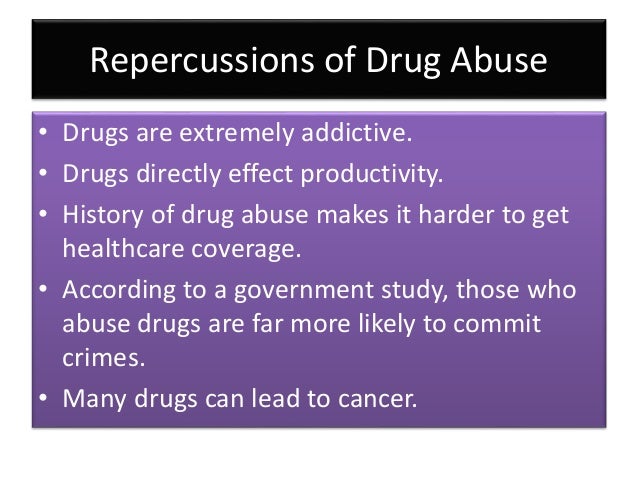 Repercussions of Drug Abuse

• Drugs are extremely addictive.
• Drugs directly effect productivity.
• History of drug abuse makes it harder to get healthcare coverage.
• According to a government study, those who abuse drugs are far more likely to commit crimes.
• Many drugs can lead to cancer.